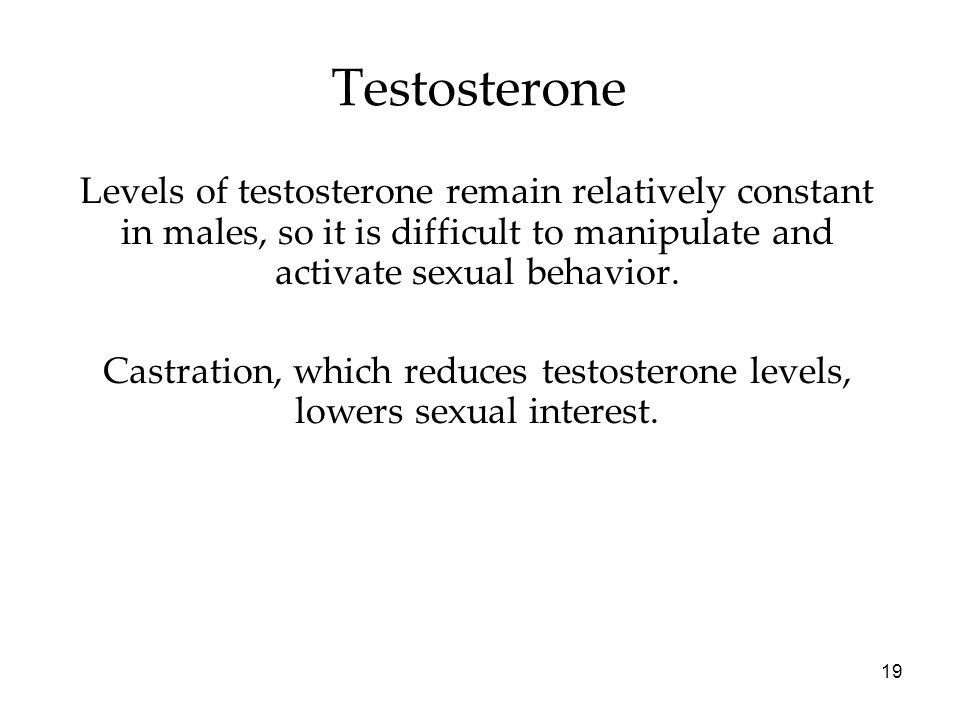 Testosterone

Levels of testosterone remain relatively constant in males, so it is difficult to manipulate and activate sexual behavior.

Castration, which reduces testosterone levels, lowers sexual interest.

19